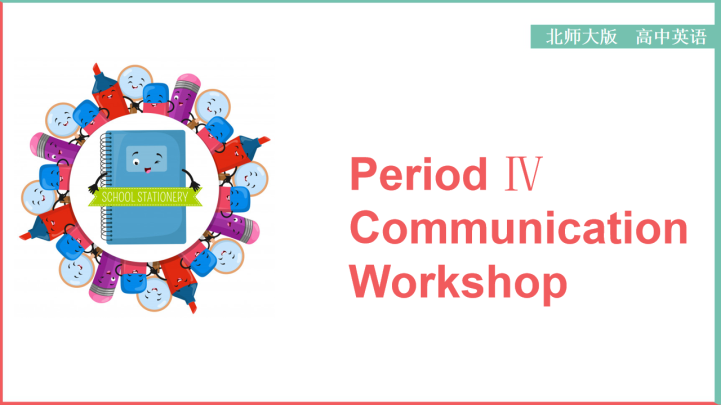 北师大版　高中英语

SCHOOL STATIONERY

Period Ⅳ
Communication Workshop